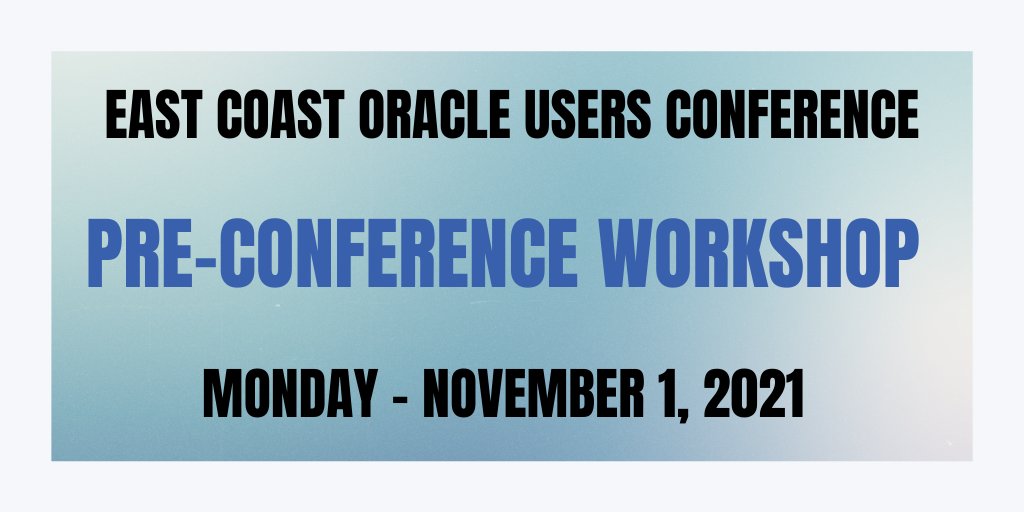 EAST COAST ORACLE USERS CONFERENCE

PRE-CONFERENCE WORKSHOP

MONDAY - NOVEMBER 1, 2021